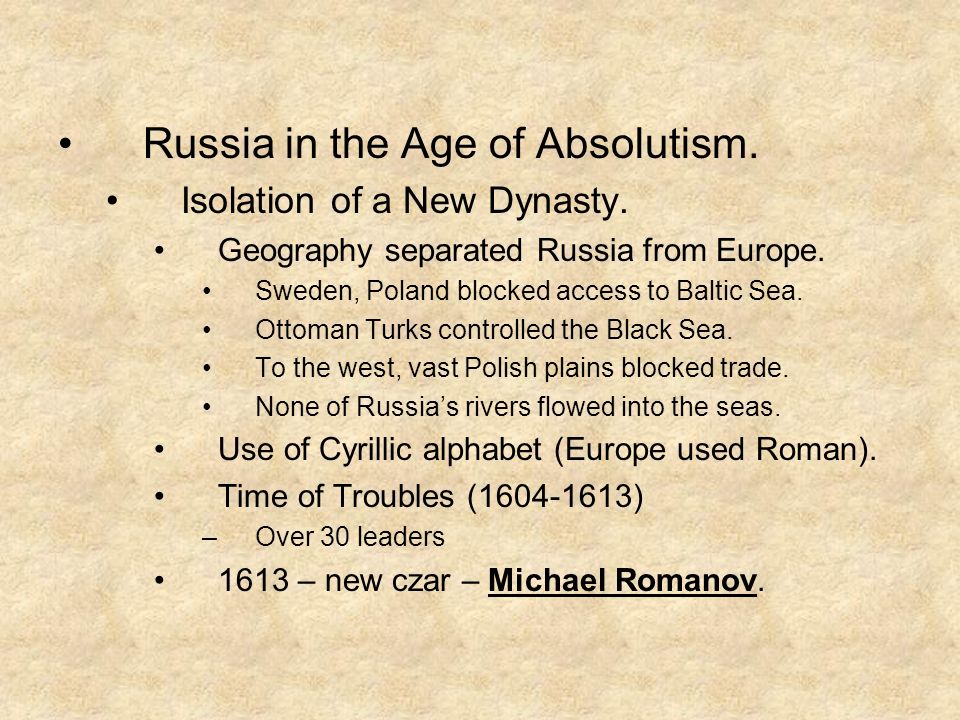 • Russia in the Age of Absolutism.

• Isolation of a New Dynasty.

• Geography separated Russia from Europe.

• Sweden, Poland blocked access to Baltic Sea.

• Ottoman Turks controlled the Black Sea.

• To the west, vast Polish plains blocked trade.

• None of Russia's rivers flowed into the seas.

• Use of Cyrillic alphabet (Europe used Roman).

• Time of Troubles (1604-1613)

– Over 30 leaders

• 1613 – new czar – Michael Romanov.